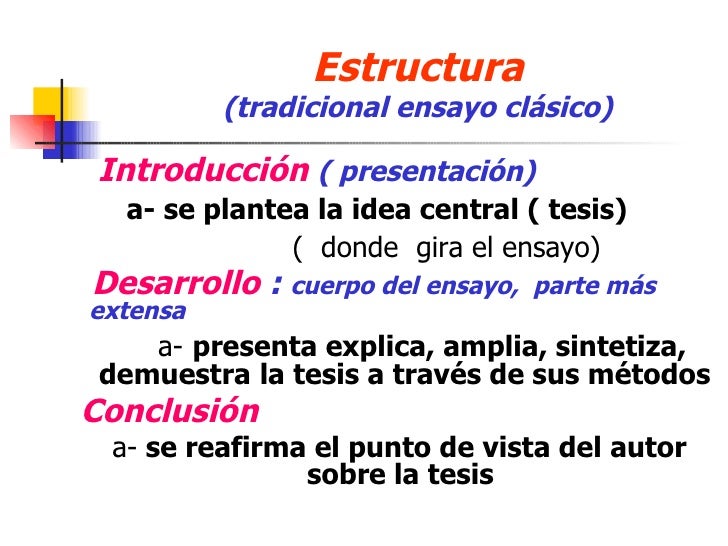 Estructura
(tradicional ensayo clásico)

Introducción ( presentación)
a- se plantea la idea central ( tesis)
( donde gira el ensayo)

Desarrollo : cuerpo del ensayo, parte más extensa
a- presenta explica, amplia, sintetiza, demuestra la tesis a través de sus métodos

Conclusión
a- se reafirma el punto de vista del autor sobre la tesis